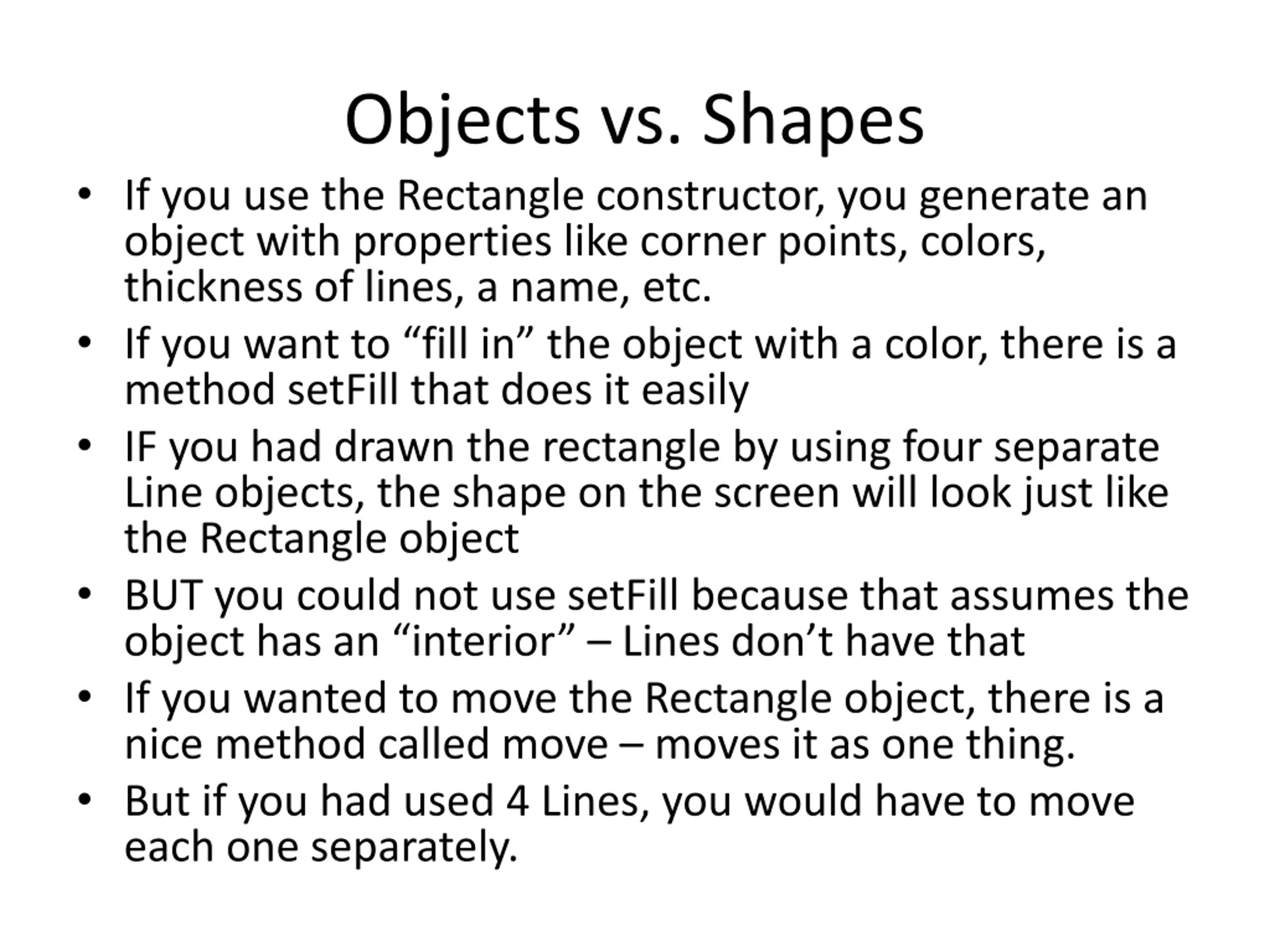 Objects vs. Shapes

• If you use the Rectangle constructor, you generate an object with properties like corner points, colors, thickness of lines, a name, etc.
• If you want to “fill in” the object with a color, there is a method setFill that does it easily
• IF you had drawn the rectangle by using four separate Line objects, the shape on the screen will look just like the Rectangle object
• BUT you could not use setFill because that assumes the object has an “interior” – Lines don’t have that
• If you wanted to move the Rectangle object, there is a nice method called move – moves it as one thing.
• But if you had used 4 Lines, you would have to move each one separately.